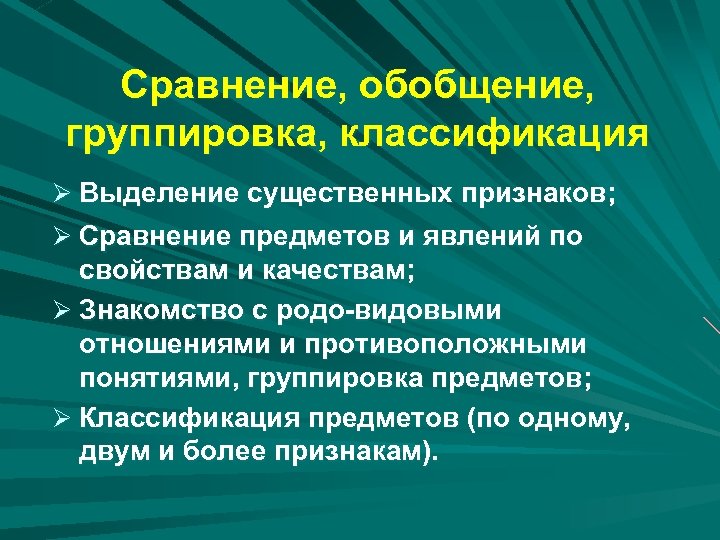 Сравнение, обобщение, группировка, классификация

➢ Выделение существенных признаков;

➢ Сравнение предметов и явлений по свойствам и качествам;

➢ Знакомство с родо-видовыми отношениями и противоположными понятиями, группировка предметов;

➢ Классификация предметов (по одному, двум и более признакам).